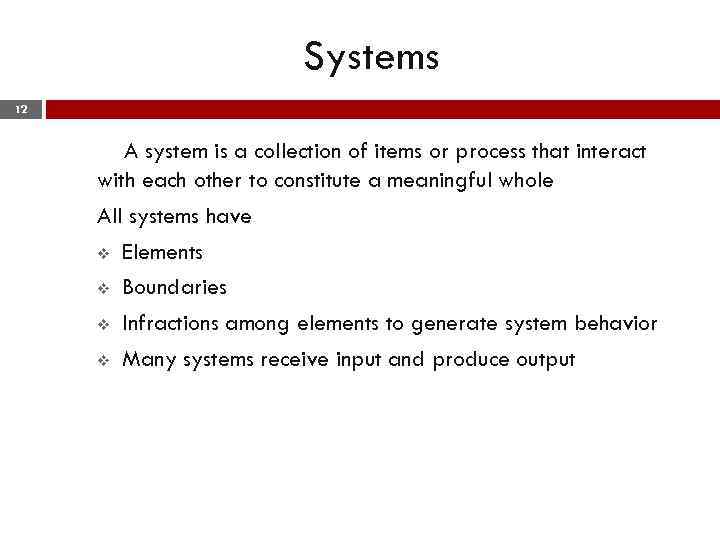 Systems

12

A system is a collection of items or process that interact with each other to constitute a meaningful whole

All systems have

❖ Elements

❖ Boundaries

❖ Infractions among elements to generate system behavior

❖ Many systems receive input and produce output